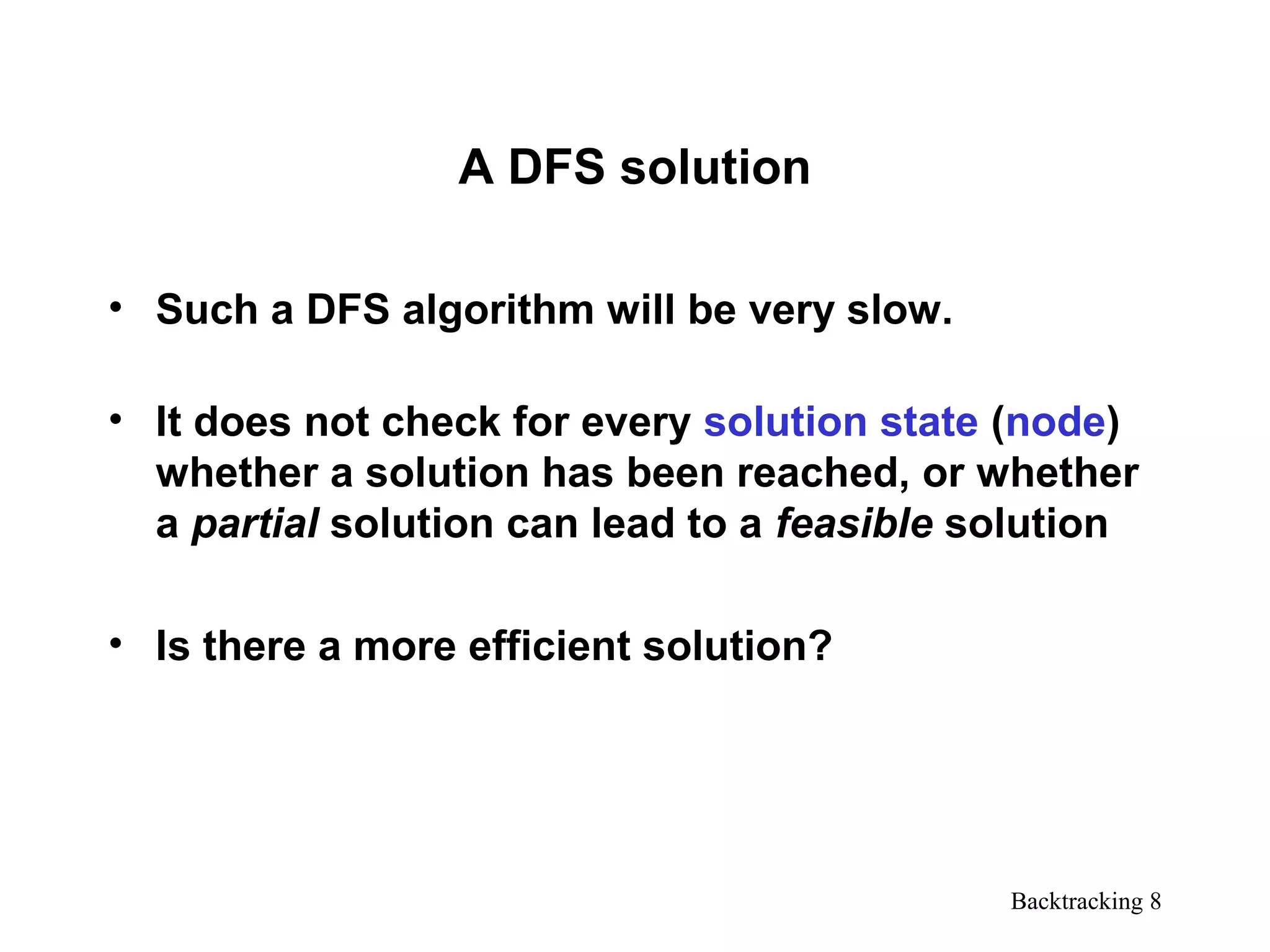 A DFS solution

• Such a DFS algorithm will be very slow.

• It does not check for every solution state (node) whether a solution has been reached, or whether a partial solution can lead to a feasible solution

• Is there a more efficient solution?

Backtracking 8